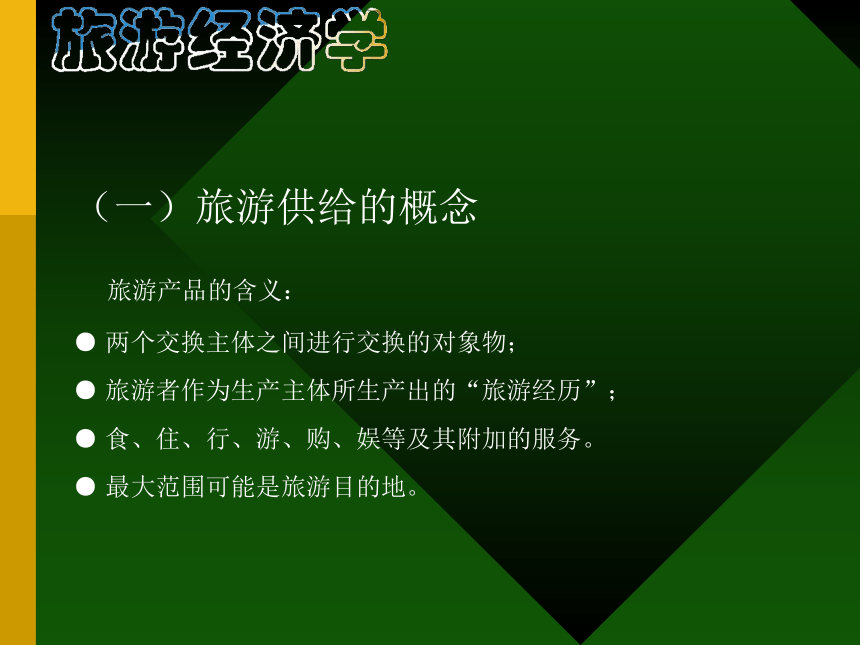 旅游经济学

（一）旅游供给的概念

旅游产品的含义：

● 两个交换主体之间进行交换的对象物；

● 旅游者作为生产主体所生产出的“旅游经历”；

● 食、住、行、游、购、娱等及其附加的服务。

● 最大范围可能是旅游目的地。